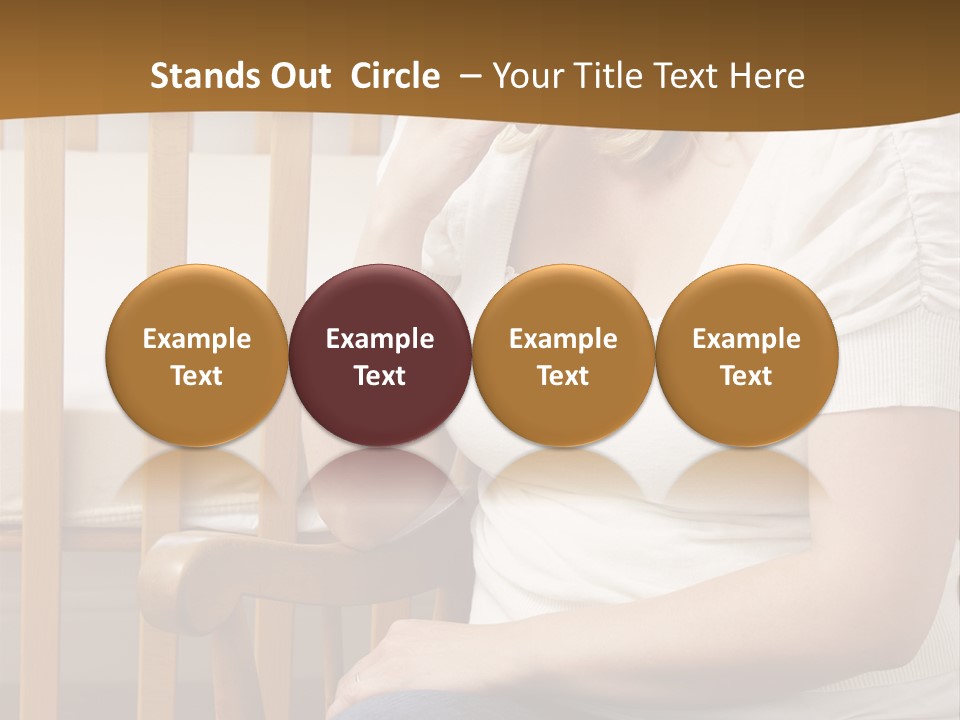 Stands Out Circle – Your Title Text Here

Example Text

Example Text

Example Text

Example Text